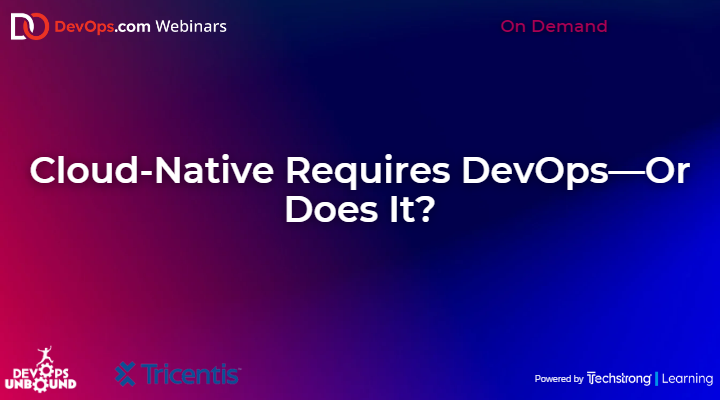 DevOps.com Webinars

On Demand

Cloud-Native Requires DevOps—Or Does It?

DEVOPS UNBOUND

Tricentis

Powered by Techstrong | Learning